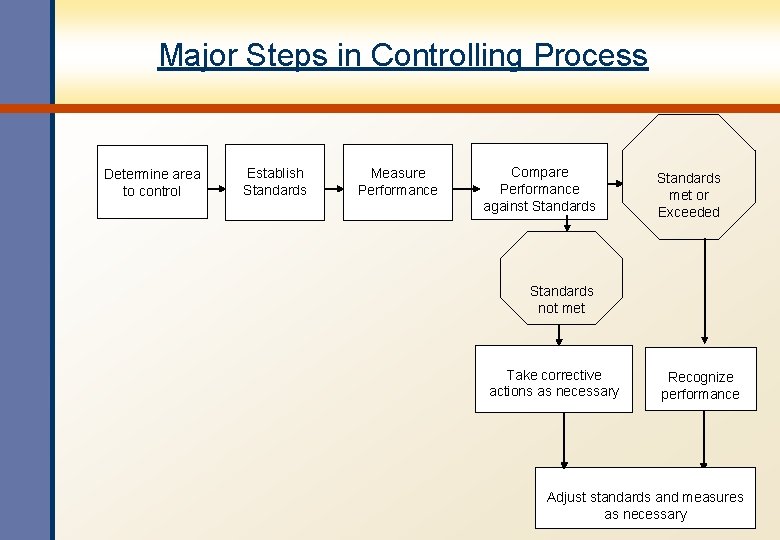 Major Steps in Controlling Process

Determine area to control

Establish Standards

Measure Performance

Compare Performance against Standards

Standards met or Exceeded

Standards not met

Take corrective actions as necessary

Recognize performance

Adjust standards and measures as necessary